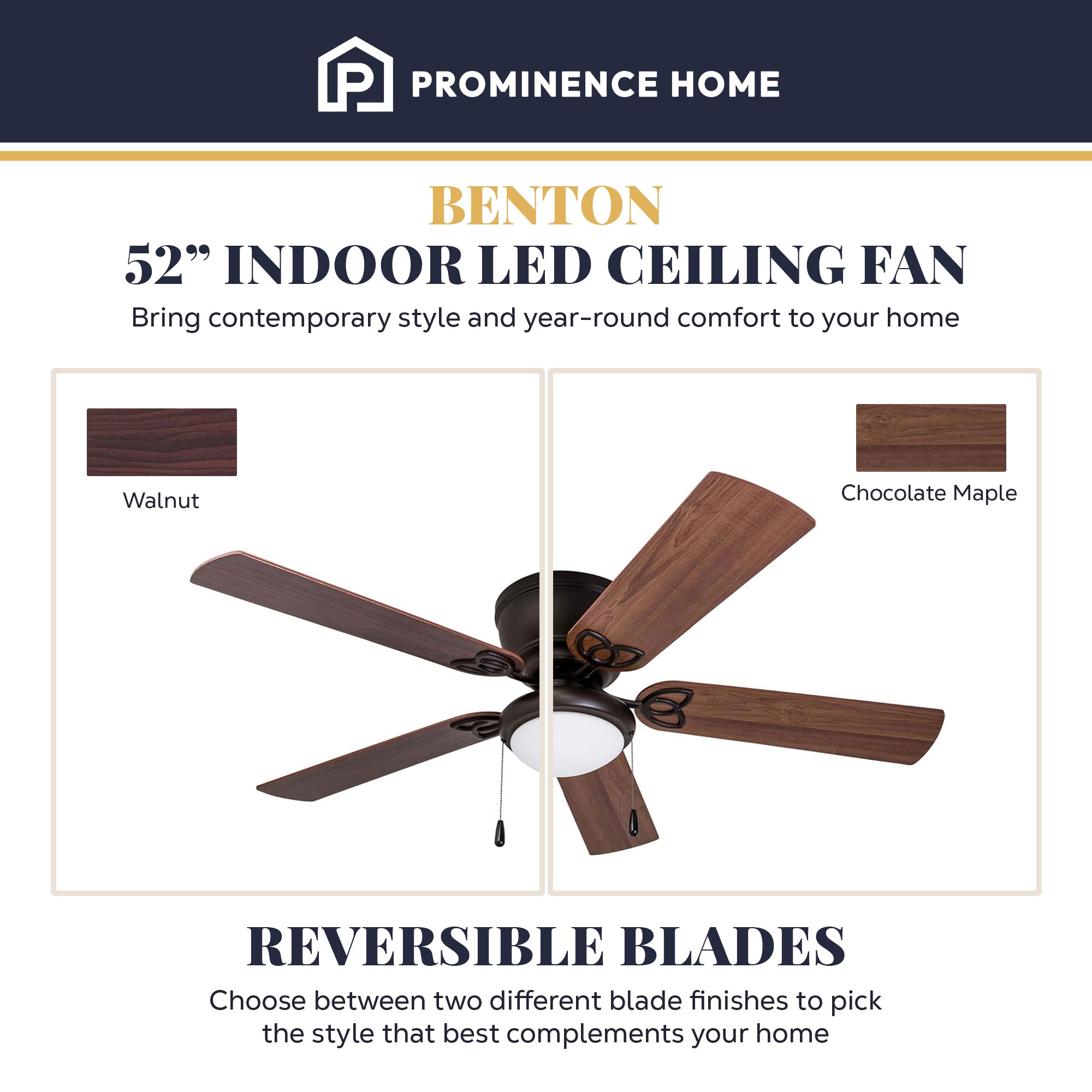 PROMINENCE HOME

BENTON

52” INDOOR LED CEILING FAN

Bring contemporary style and year-round comfort to your home

Walnut

Chocolate Maple

REVERSIBLE BLADES

Choose between two different blade finishes to pick the style that best complements your home